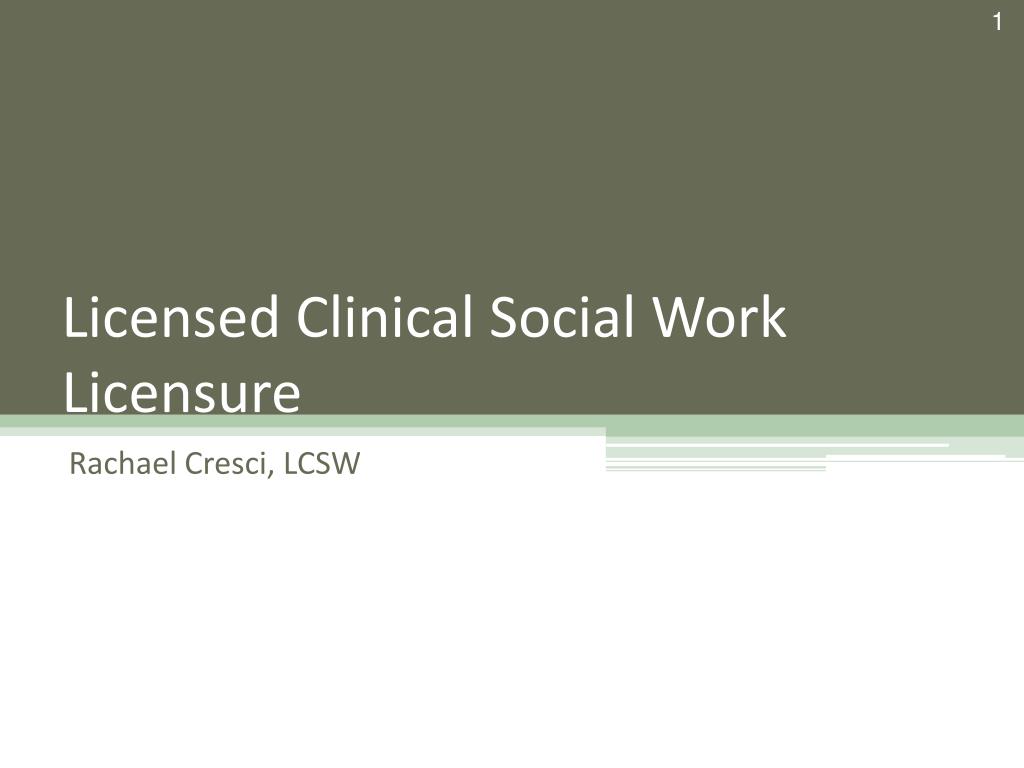 1

Licensed Clinical Social Work Licensure

Rachael Cresci, LCSW